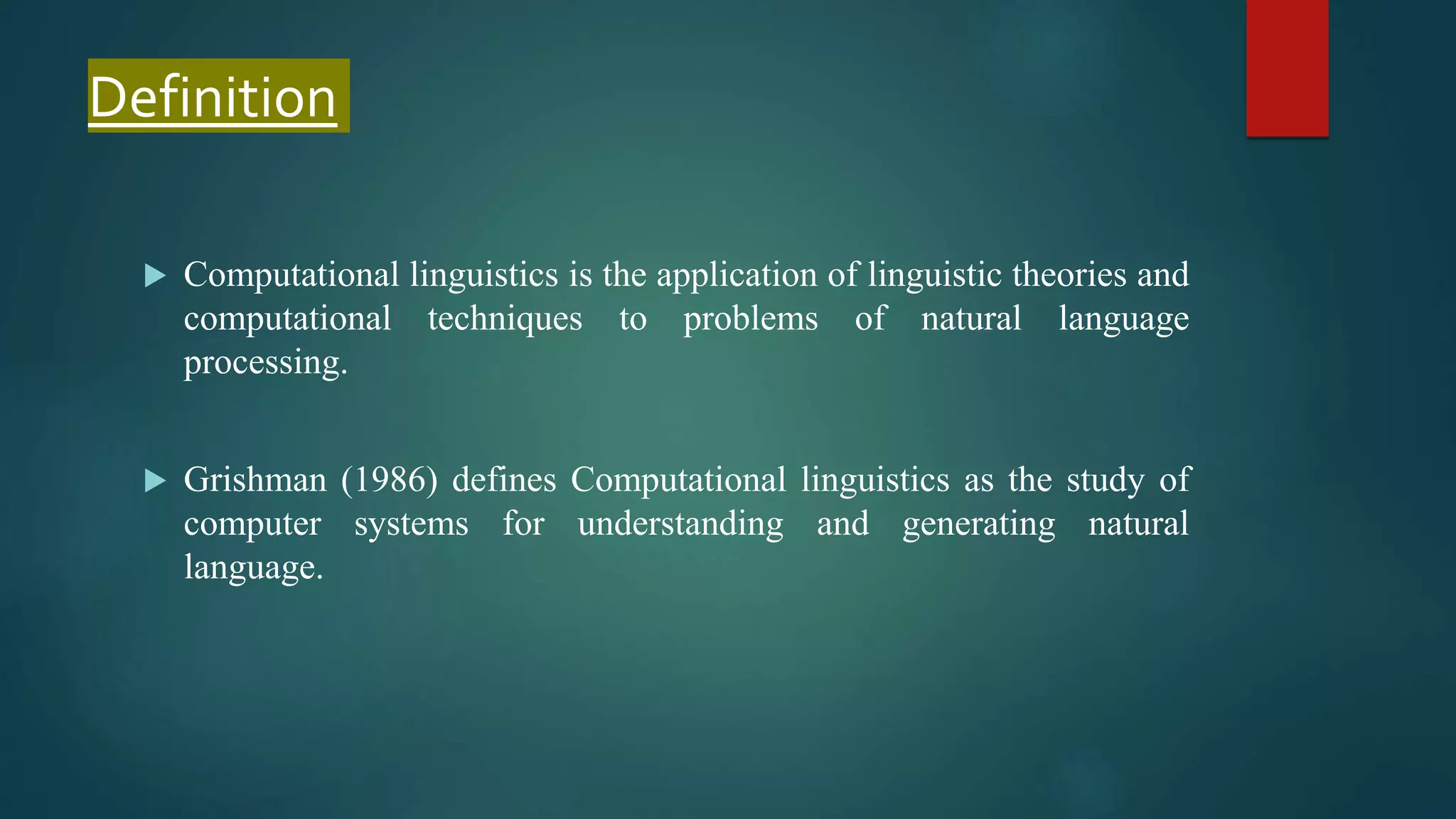 Definition

Computational linguistics is the application of linguistic theories and computational techniques to problems of natural language processing.

Grishman (1986) defines Computational linguistics as the study of computer systems for understanding and generating natural language.